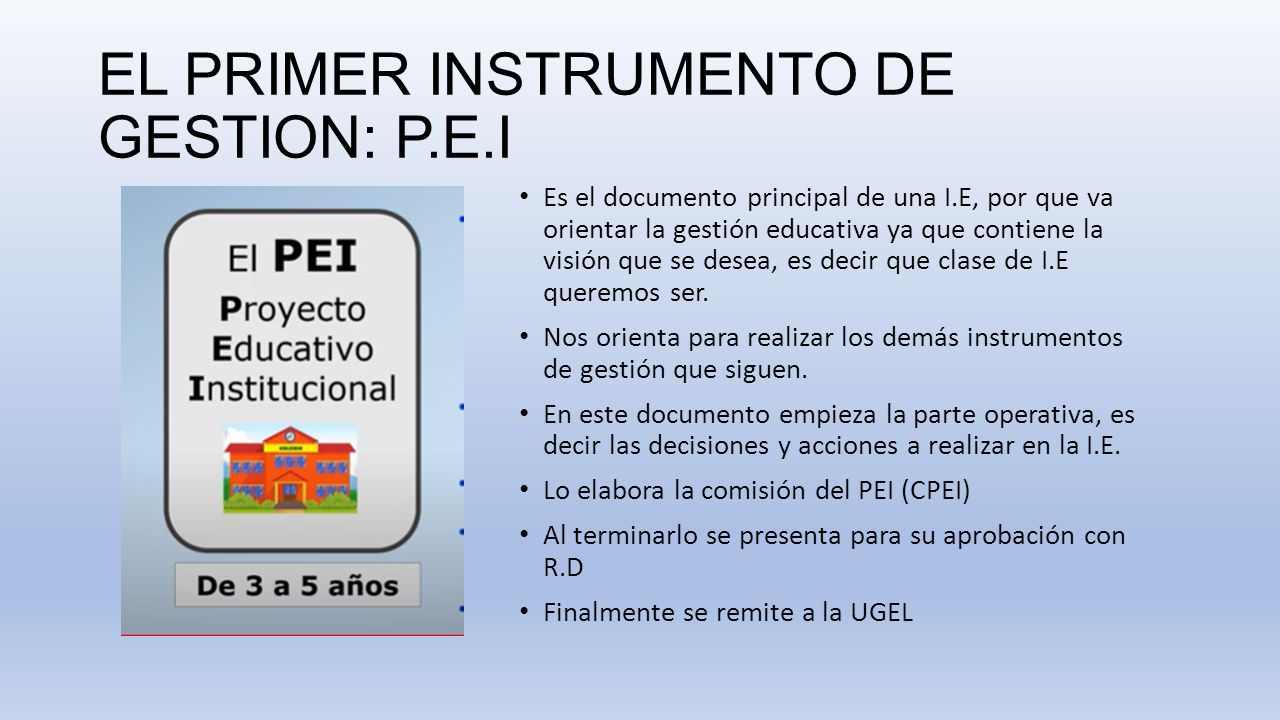 EL PRIMER INSTRUMENTO DE GESTION: P.E.I

El PEI
Proyecto
Educativo
Institucional

COLEGIO

De 3 a 5 años

• Es el documento principal de una I.E, por que va orientar la gestión educativa ya que contiene la visión que se desea, es decir que clase de I.E queremos ser.

• Nos orienta para realizar los demás instrumentos de gestión que siguen.

• En este documento empieza la parte operativa, es decir las decisiones y acciones a realizar en la I.E.

• Lo elabora la comisión del PEI (CPEI)

• Al terminarlo se presenta para su aprobación con R.D

• Finalmente se remite a la UGEL